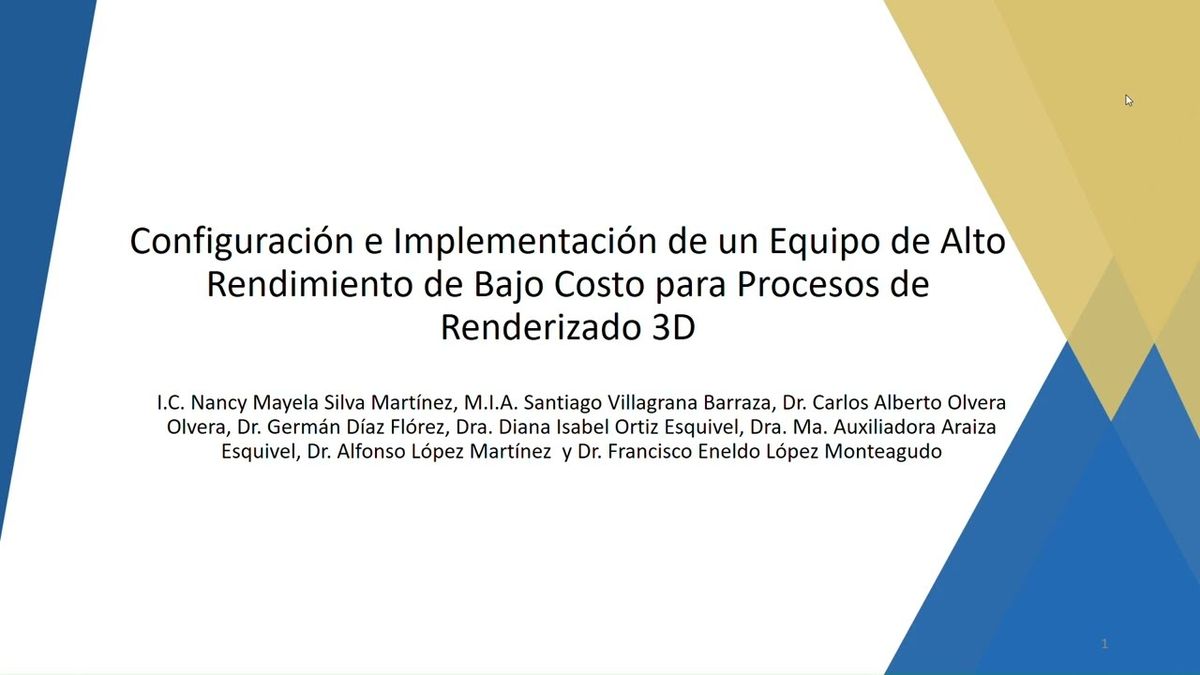 Configuración e Implementación de un Equipo de Alto Rendimiento de Bajo Costo para Procesos de Renderizado 3D

I.C. Nancy Mayela Silva Martínez, M.I.A. Santiago Villagrana Barraza, Dr. Carlos Alberto Olvera Olvera, Dr. Germán Díaz Flórez, Dra. Diana Isabel Ortiz Esquivel, Dra. Ma. Auxiliadora Araiza Esquivel, Dr. Alfonso López Martínez y Dr. Francisco Eneldo López Monteagudo

1